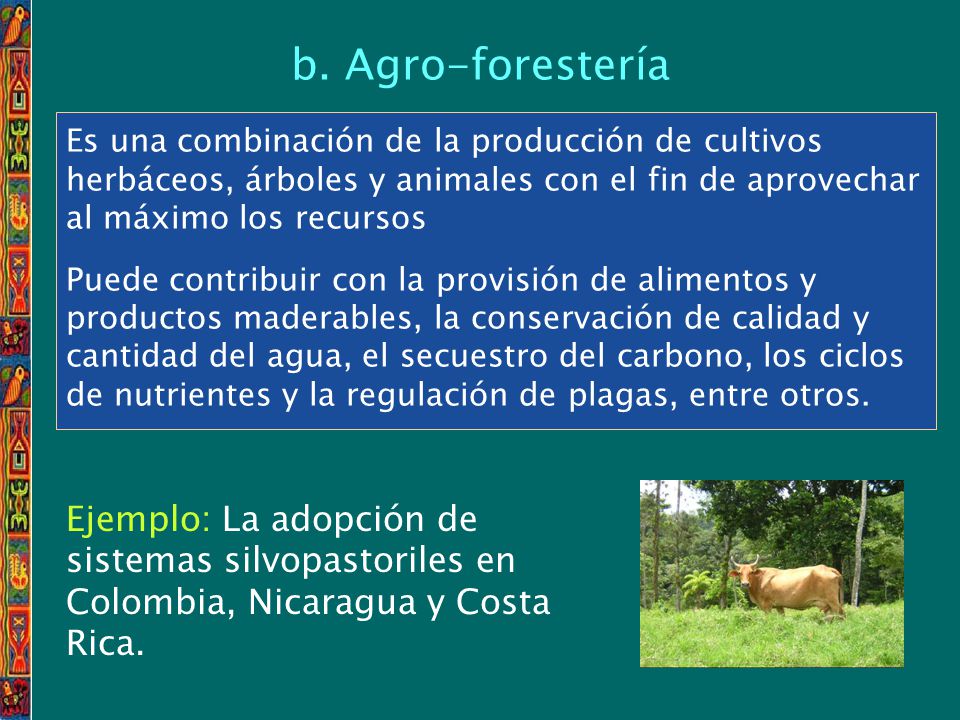 b. Agro-forestería

Es una combinación de la producción de cultivos herbáceos, árboles y animales con el fin de aprovechar al máximo los recursos

Puede contribuir con la provisión de alimentos y productos maderables, la conservación de calidad y cantidad del agua, el secuestro del carbono, los ciclos de nutrientes y la regulación de plagas, entre otros.

Ejemplo: La adopción de sistemas silvopastoriles en Colombia, Nicaragua y Costa Rica.